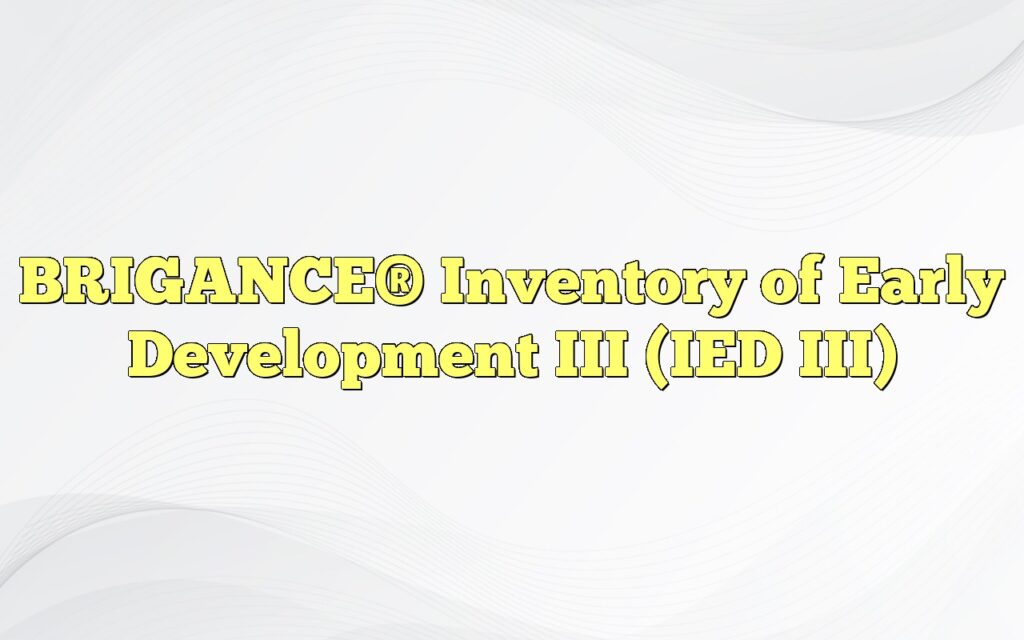 BRIGANCE® Inventory of Early Development III (IED III)